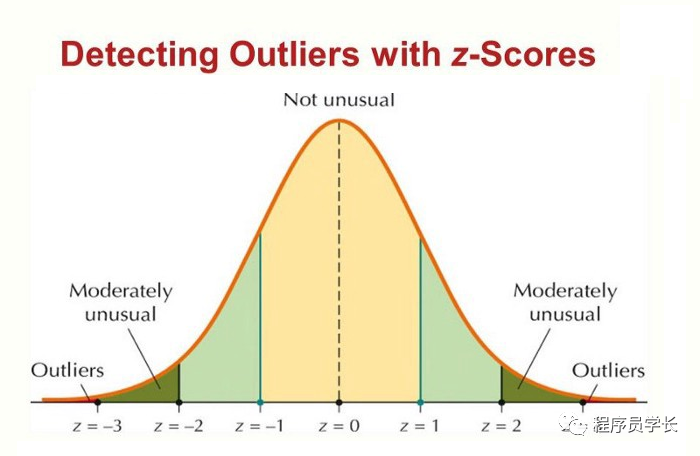 Detecting Outliers with z-Scores

Not unusual

Moderately unusual

Moderately unusual

Outliers

Outliers

$z = -3$ $z = -2$ $z = -1$ $z = 0$ $z = 1$ $z = 2$

程序员学长